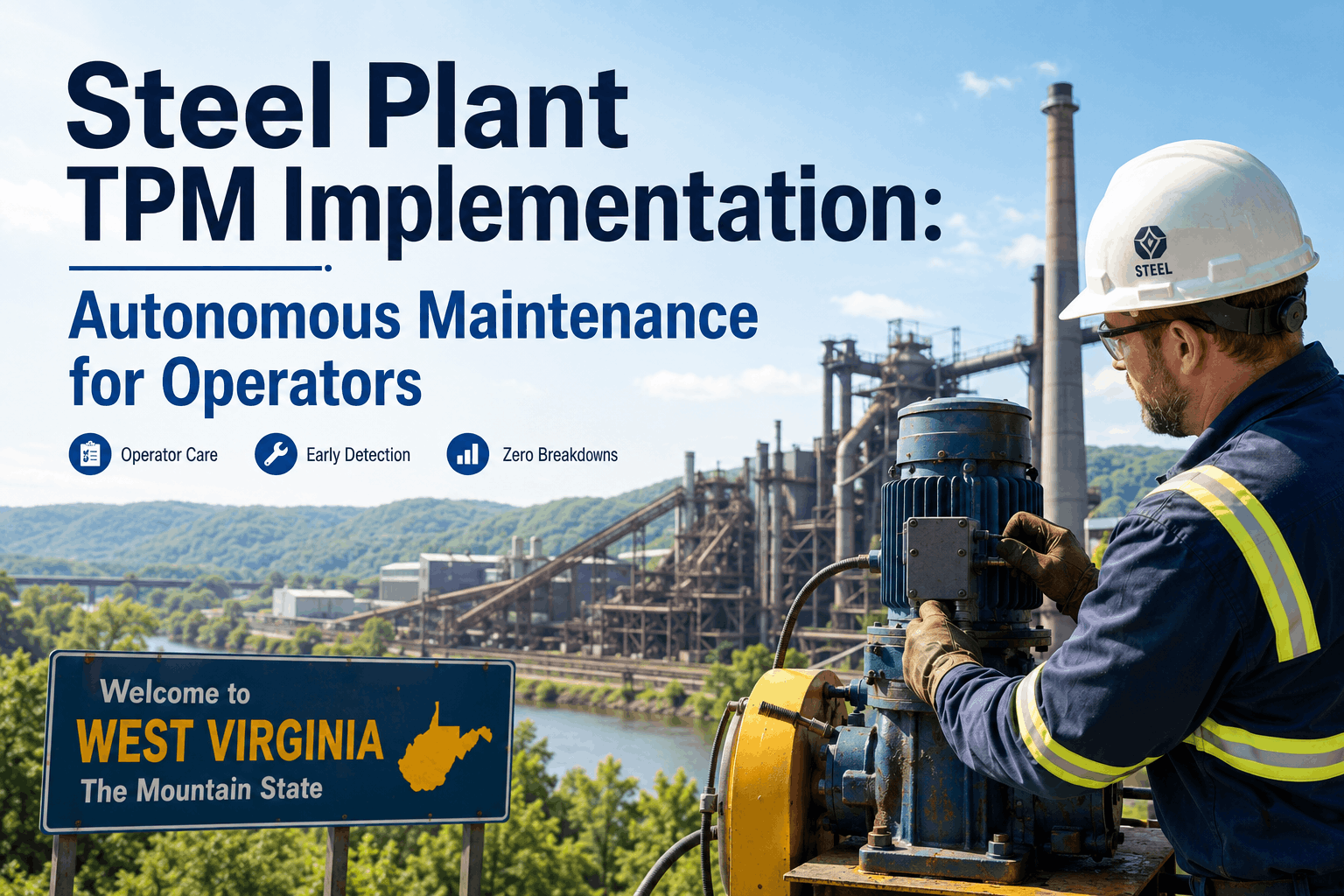 Steel Plant
TPM Implementation:

Autonomous Maintenance for Operators

Operator Care
Early Detection
Zero Breakdowns

STEEL

Welcome to
WEST VIRGINIA
The Mountain State